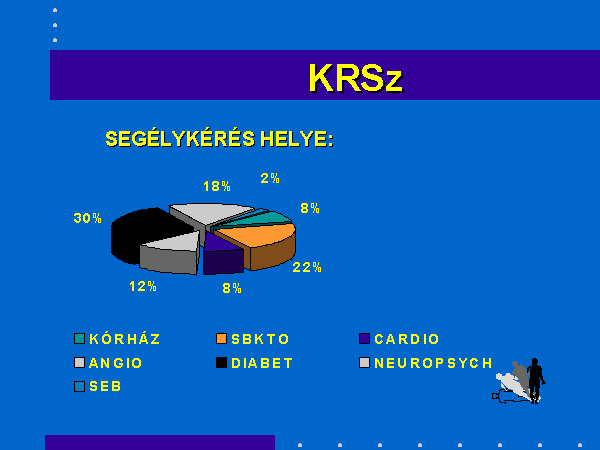 KRSz

SEGÉLYKÉRÉS HELYE:

18%
2%
8%
30%
22%
12%
8%

KÓRHÁZ
SBKTO
CARDIO
ANGIO
DIABET
NEUROPSYCH
SEB